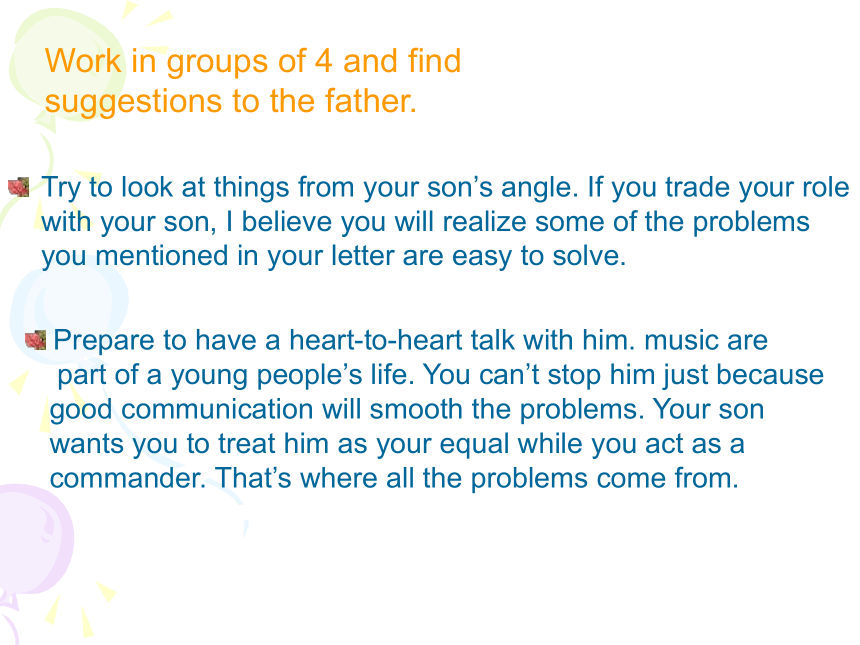 Work in groups of 4 and find suggestions to the father.

Try to look at things from your son’s angle. If you trade your role with your son, I believe you will realize some of the problems you mentioned in your letter are easy to solve.

Prepare to have a heart-to-heart talk with him. music are part of a young people’s life. You can’t stop him just because good communication will smooth the problems. Your son wants you to treat him as your equal while you act as a commander. That’s where all the problems come from.